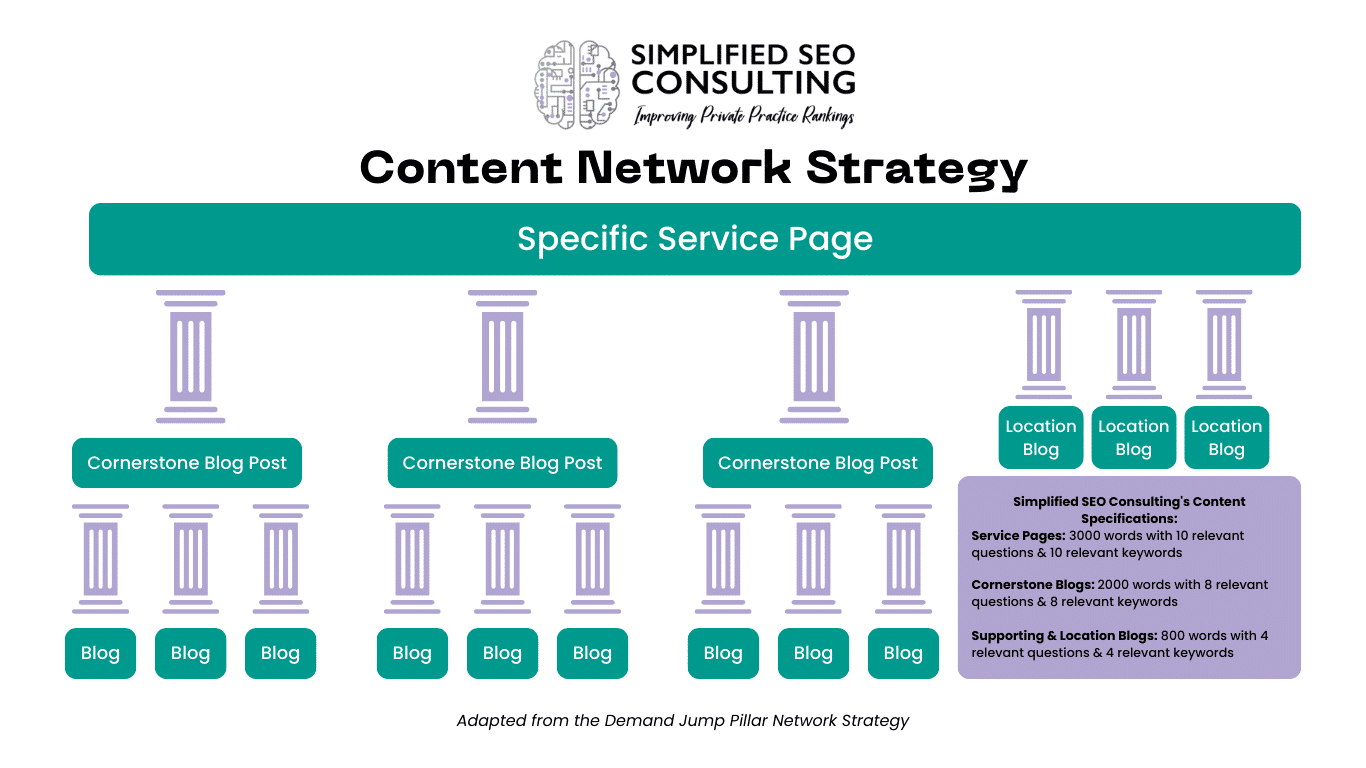 SIMPLIFIED SEO CONSULTING
Improving Private Practice Rankings

Content Network Strategy

Specific Service Page

Cornerstone Blog Post

Blog Blog Blog

Cornerstone Blog Post

Blog Blog Blog

Cornerstone Blog Post

Blog Blog Blog

Location Blog
Location Blog
Location Blog

Simplified SEO Consulting's Content Specifications:
Service Pages: 3000 words with 10 relevant questions & 10 relevant keywords

Cornerstone Blogs: 2000 words with 8 relevant questions & 8 relevant keywords

Supporting & Location Blogs: 800 words with 4 relevant questions & 4 relevant keywords

Adapted from the Demand Jump Pillar Network Strategy